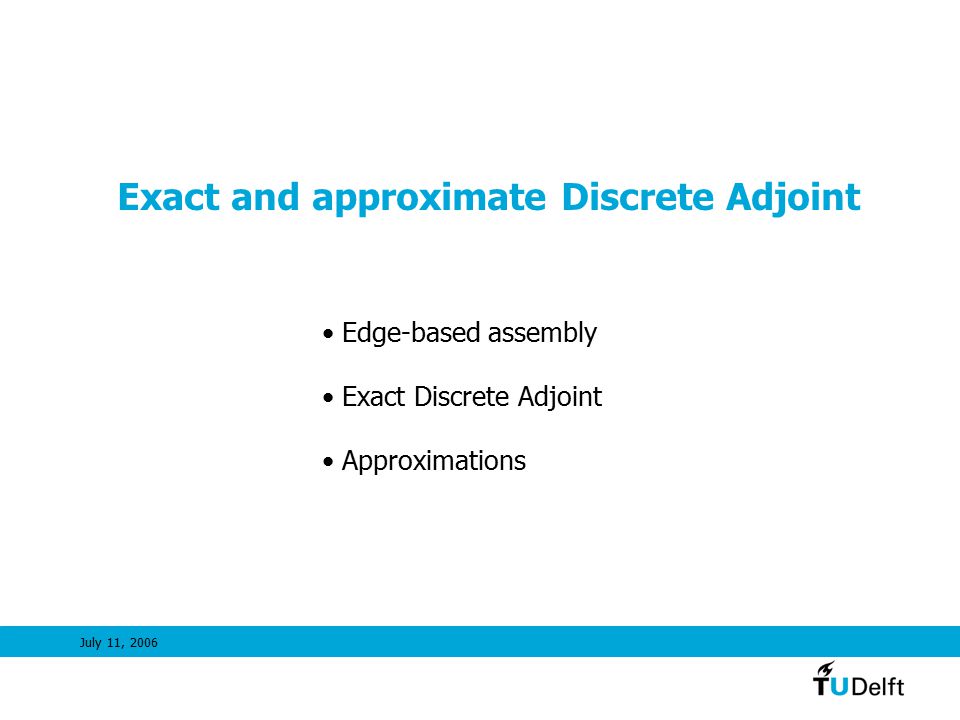 Exact and approximate Discrete Adjoint

• Edge-based assembly

• Exact Discrete Adjoint

• Approximations

July 11, 2006

TUDelft